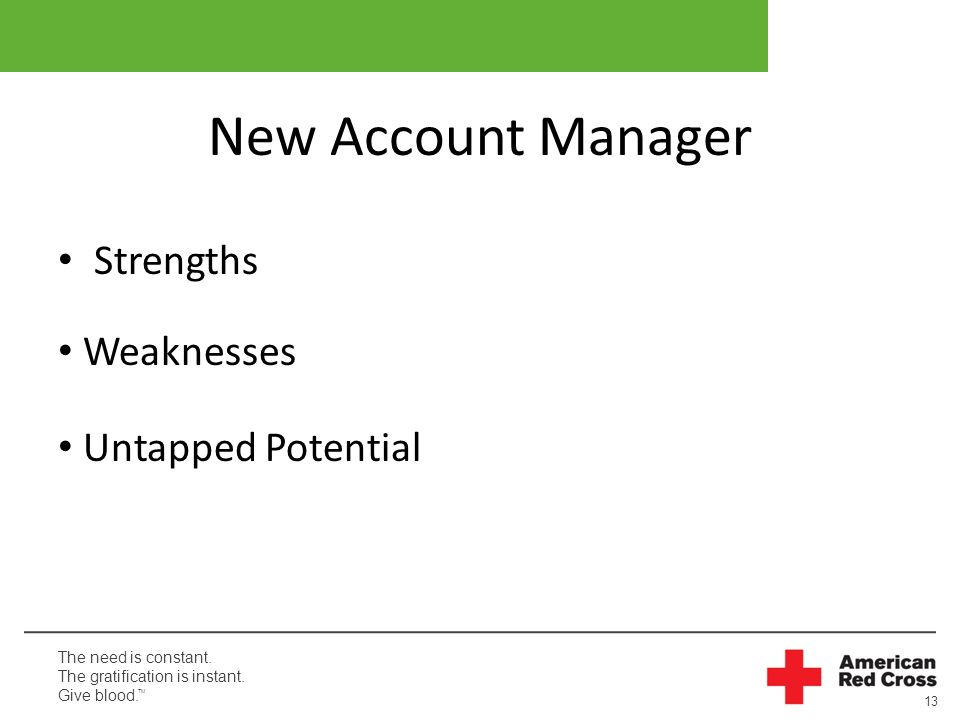 New Account Manager

• Strengths

• Weaknesses

• Untapped Potential

The need is constant.
The gratification is instant.
Give blood.™

American Red Cross

13